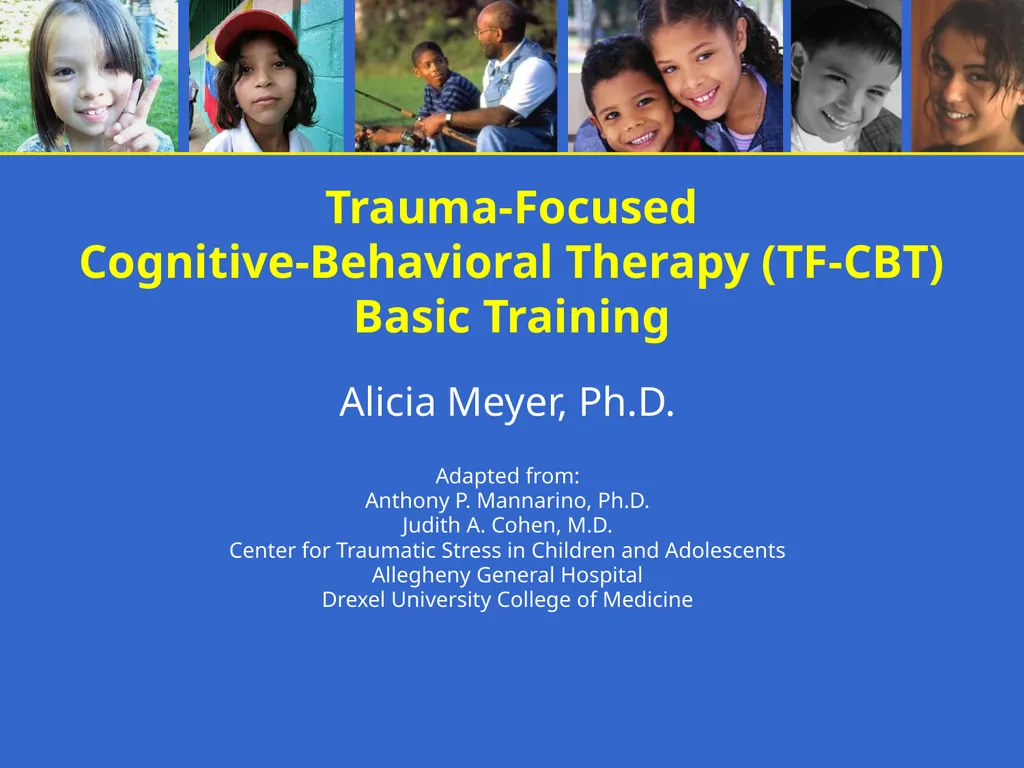 Trauma-Focused
Cognitive-Behavioral Therapy (TF-CBT)
Basic Training

Alicia Meyer, Ph.D.

Adapted from:
Anthony P. Mannarino, Ph.D.
Judith A. Cohen, M.D.
Center for Traumatic Stress in Children and Adolescents
Allegheny General Hospital
Drexel University College of Medicine